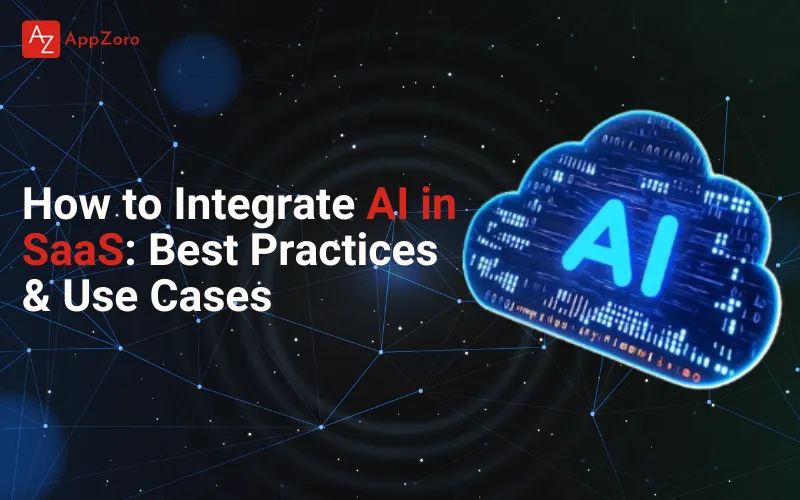 AZ AppZoro

How to Integrate AI in SaaS: Best Practices & Use Cases

AI